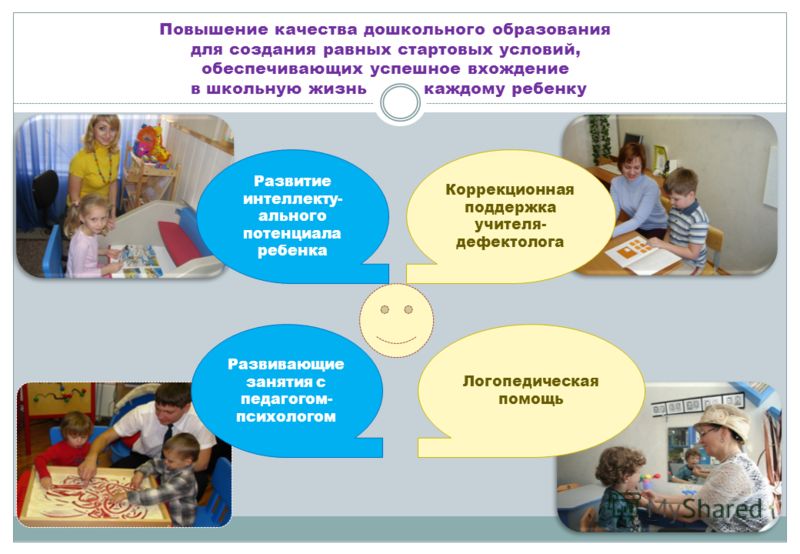 Повышение качества дошкольного образования для создания равных стартовых условий, обеспечивающих успешное вхождение в школьную жизнь каждому ребенку

Развитие интеллектуального потенциала ребенка

Коррекционная поддержка учителя-дефектолога

Развивающие занятия с педагогом-психологом

Логопедическая помощь

MyShared